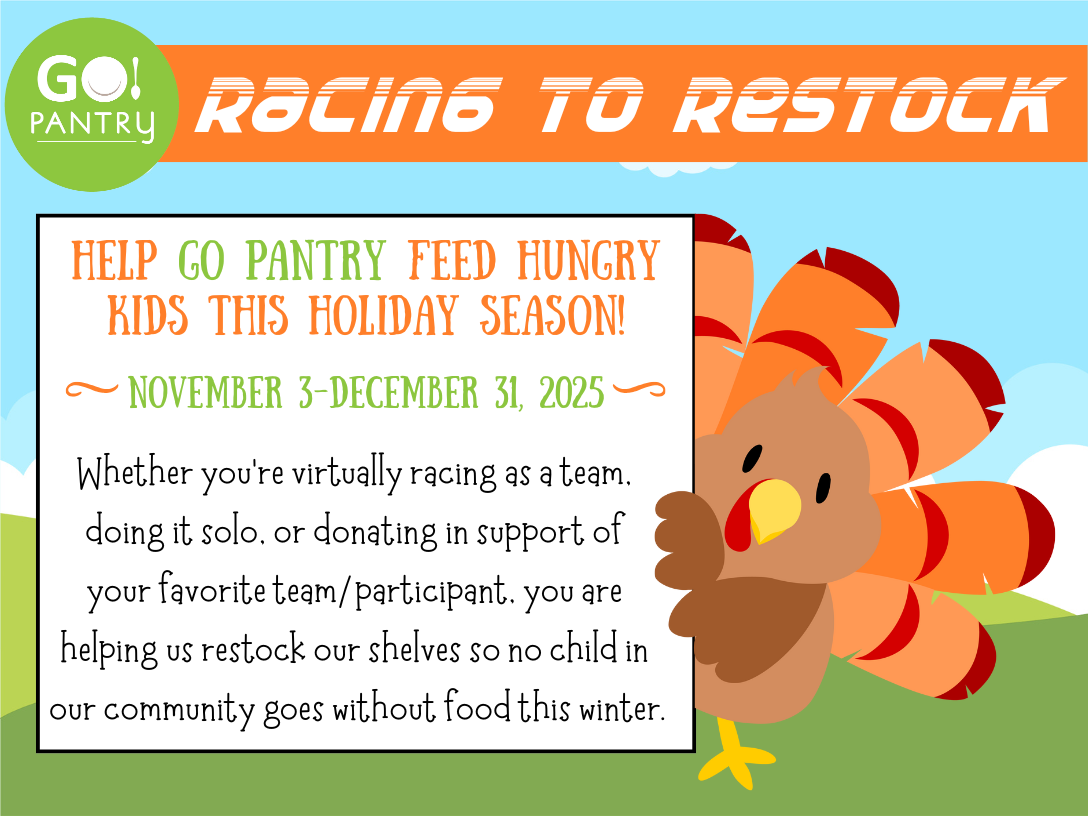 GO! PANTRY

RACING TO RESTOCK

HELP GO PANTRY FEED HUNGRY KIDS THIS HOLIDAY SEASON!

NOVEMBER 3-DECEMBER 31, 2025

Whether you're virtually racing as a team, doing it solo, or donating in support of your favorite team/participant, you are helping us restock our shelves so no child in our community goes without food this winter.